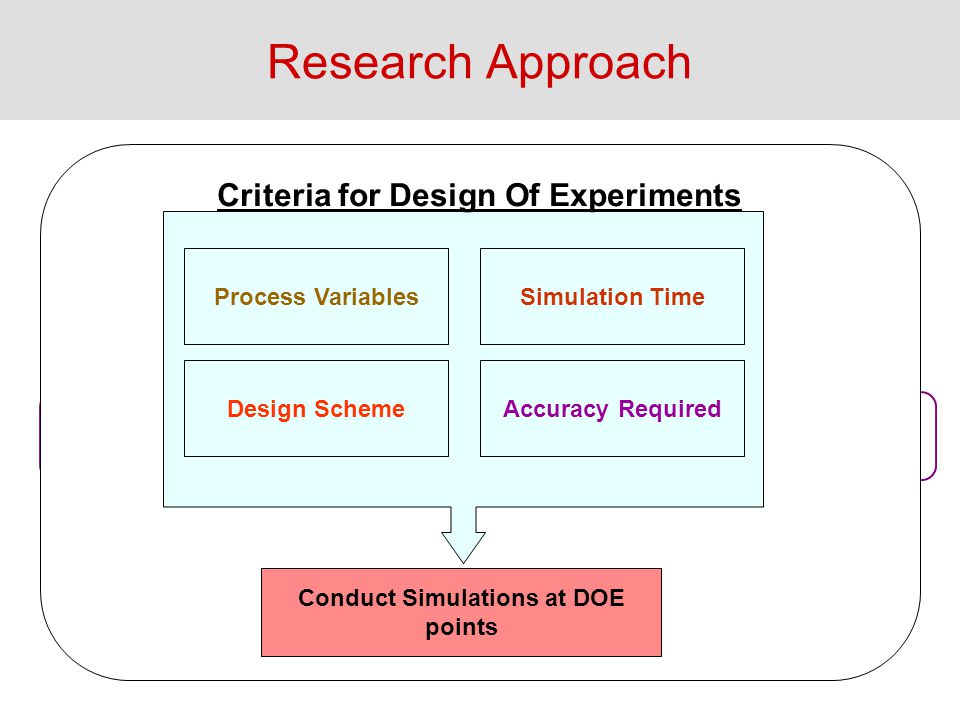 Research Approach

Criteria for Design Of Experiments

Process Variables

Simulation Time

Design Scheme

Accuracy Required

Conduct Simulations at DOE points